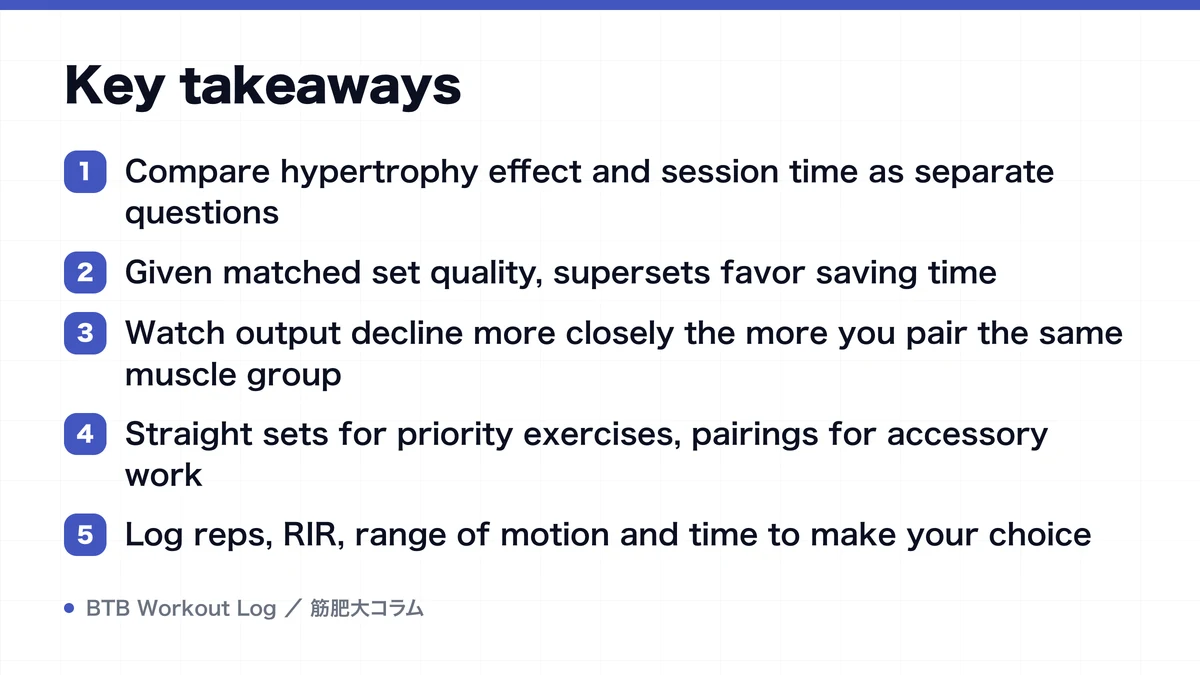 Key takeaways

1 Compare hypertrophy effect and session time as separate questions

2 Given matched set quality, supersets favor saving time

3 Watch output decline more closely the more you pair the same muscle group

4 Straight sets for priority exercises, pairings for accessory work

5 Log reps, RIR, range of motion and time to make your choice

BTB Workout Log ／ 筋肥大コラム